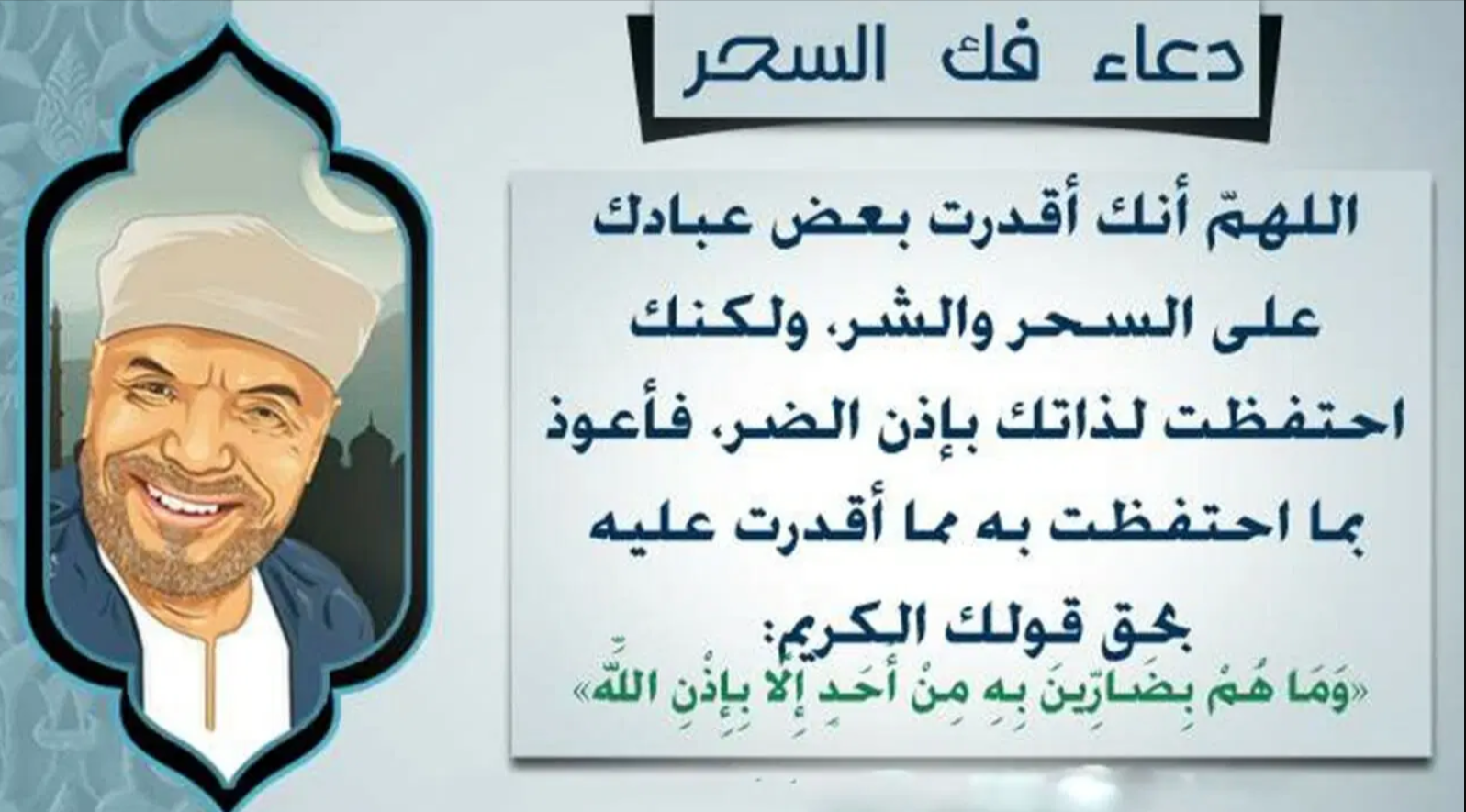 دعاء فك السحر

اللهمّ أنك أقدرت بعض عبادك على السحر والشر، ولكنك احتفظت لذاتك بإذن الضر، فأعوذ بما احتفظت به مما أقدرت عليه بحق قولك الكريم:

«وَمَا هُمْ بِضَارِّينَ بِهِ مِنْ أَحَدٍ إِلَّا بِإِذْنِ اللَّهِ»